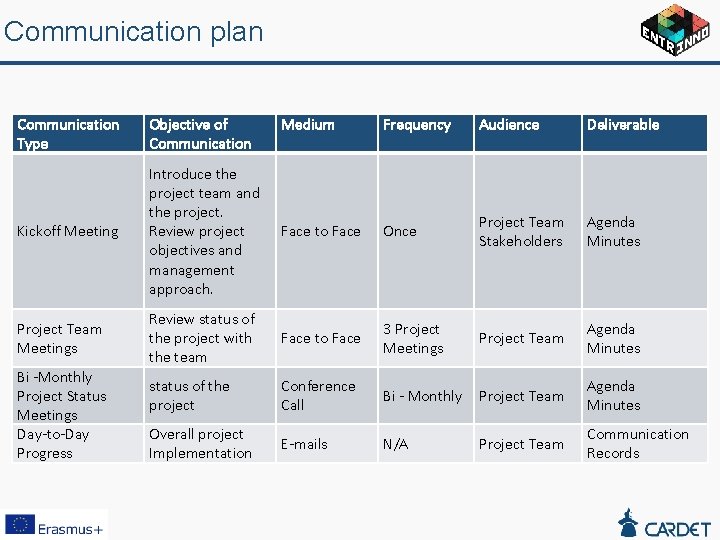 Communication plan

ENTRINNO

| Communication Type | Objective of Communication | Medium | Frequency | Audience | Deliverable |
|---|---|---|---|---|---|
| Kickoff Meeting | Introduce the project team and the project. Review project objectives and management approach. | Face to Face | Once | Project Team Stakeholders | Agenda Minutes |
| Project Team Meetings | Review status of the project with the team | Face to Face | 3 Project Meetings | Project Team | Agenda Minutes |
| Bi -Monthly Project Status Meetings | status of the project | Conference Call | Bi - Monthly | Project Team | Agenda Minutes |
| Day-to-Day Progress | Overall project Implementation | E-mails | N/A | Project Team | Communication Records |

Erasmus+

CARDET